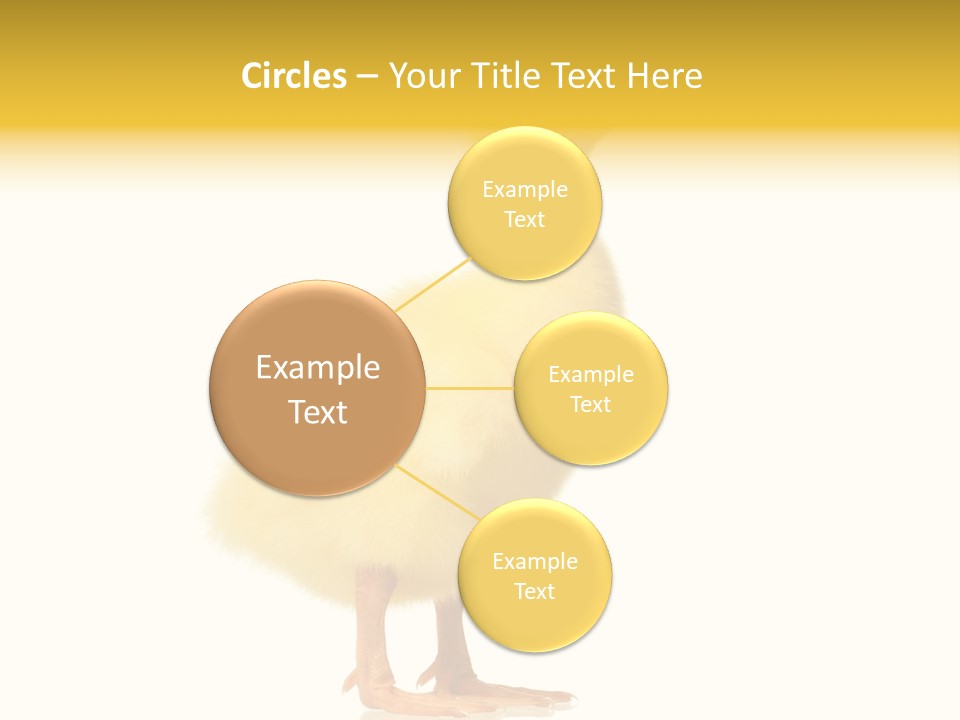 Circles – Your Title Text Here

Example Text

Example Text

Example Text

Example Text